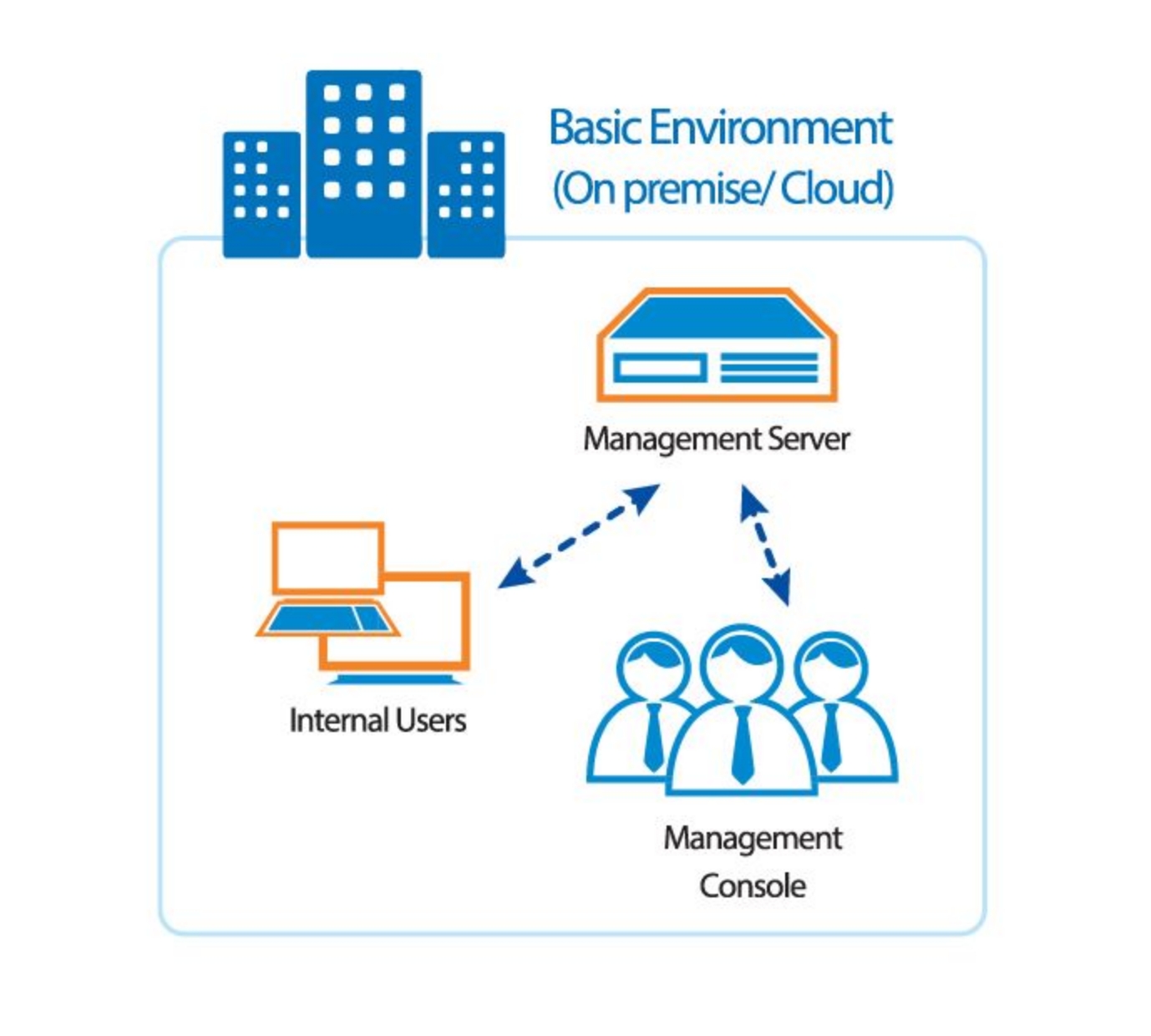 Basic Environment
(On premise/ Cloud)

Management Server

Internal Users

Management
Console